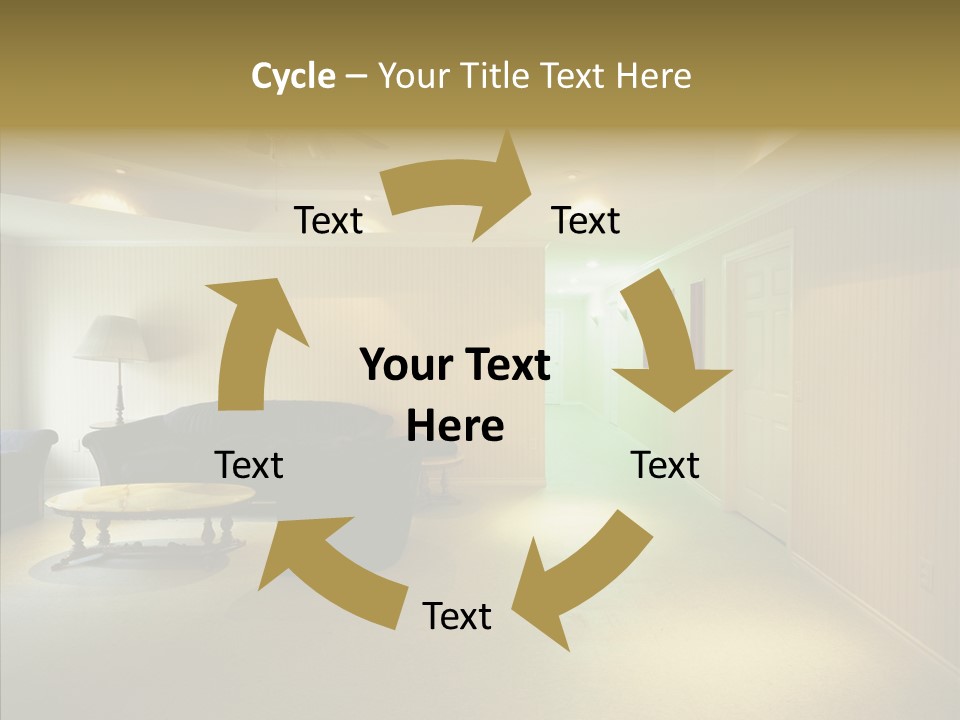 Cycle – Your Title Text Here

Text

Text

Your Text Here

Text

Text

Text